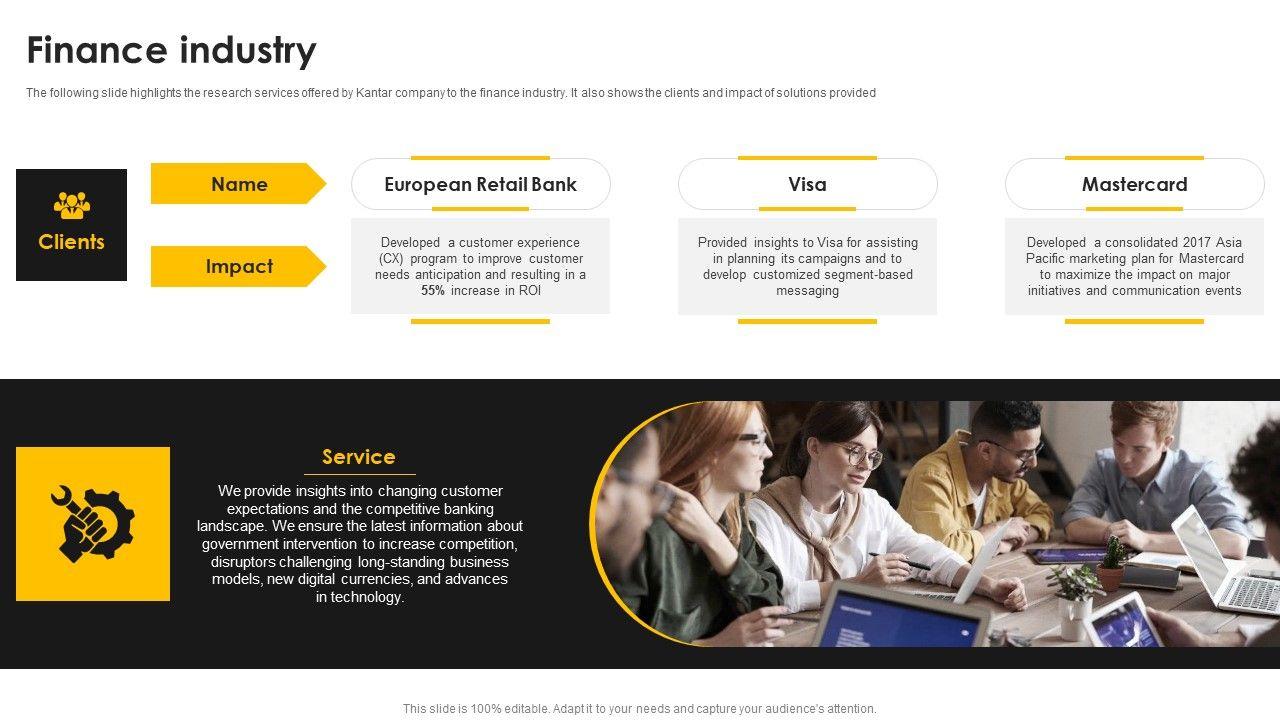 Finance industry

The following slide highlights the research services offered by Kantar company to the finance industry. It also shows the clients and impact of solutions provided

Clients

Name

Impact

European Retail Bank

Developed a customer experience (CX) program to improve customer needs anticipation and resulting in a 55% increase in ROI

Visa

Provided insights to Visa for assisting in planning its campaigns and to develop customized segment-based messaging

Mastercard

Developed a consolidated 2017 Asia Pacific marketing plan for Mastercard to maximize the impact on major initiatives and communication events

Service

We provide insights into changing customer expectations and the competitive banking landscape. We ensure the latest information about government intervention to increase competition, disruptors challenging long-standing business models, new digital currencies, and advances in technology.

This slide is 100% editable. Adapt it to your needs and capture your audience's attention.